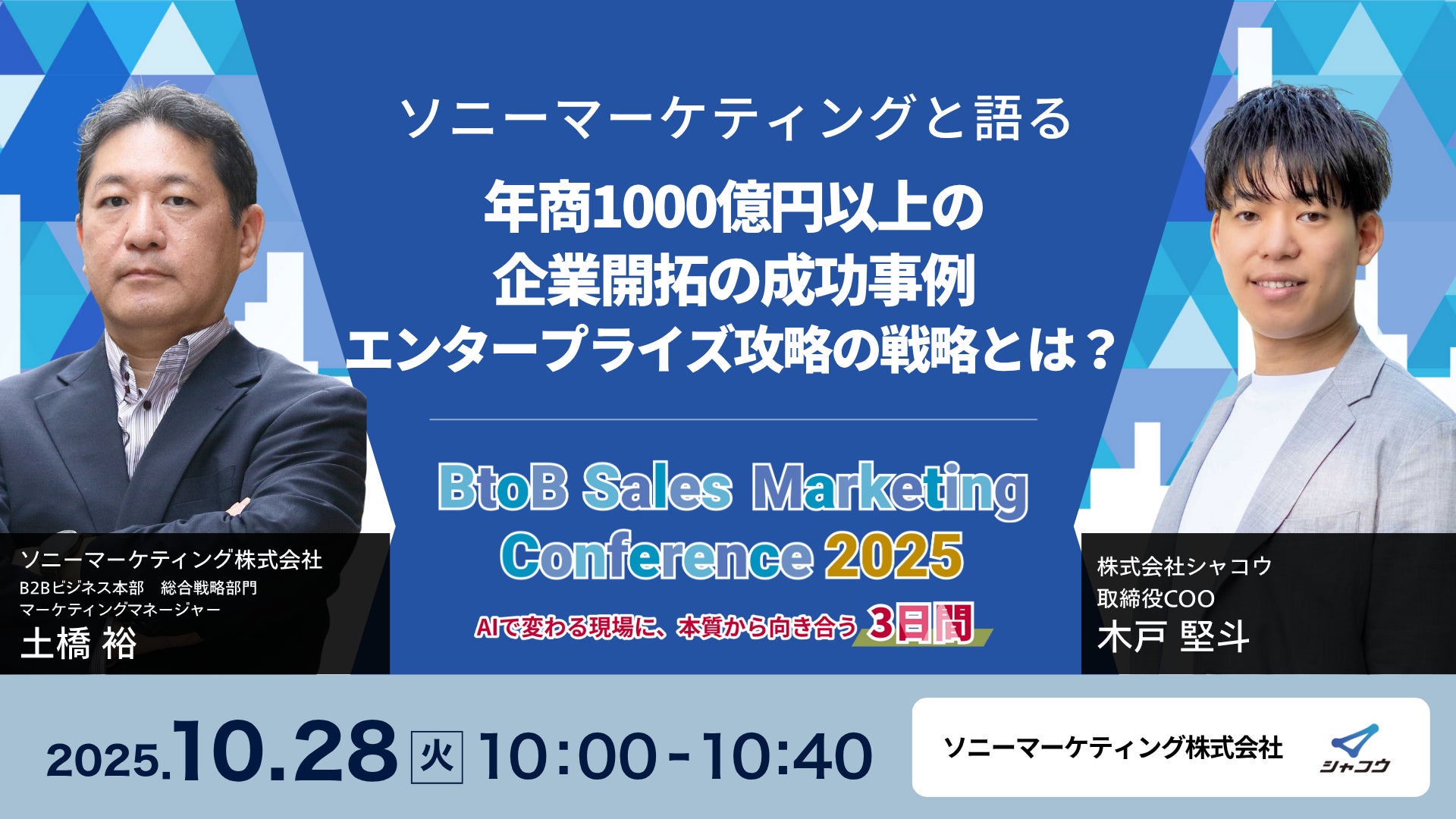 ソニーマーケティングと語る

年商1000億円以上の
企業開拓の成功事例
エンタープライズ攻略の戦略とは？

BtoB Sales Marketing Conference 2025

AIで変わる現場に、本質から向き合う 3日間

ソニーマーケティング株式会社
B2Bビジネス本部　総合戦略部門
マーケティングマネージャー
土橋 裕

株式会社シャコウ
取締役COO
木戸 堅斗

2025.10.28 火 10:00-10:40

ソニーマーケティング株式会社

シャコウ